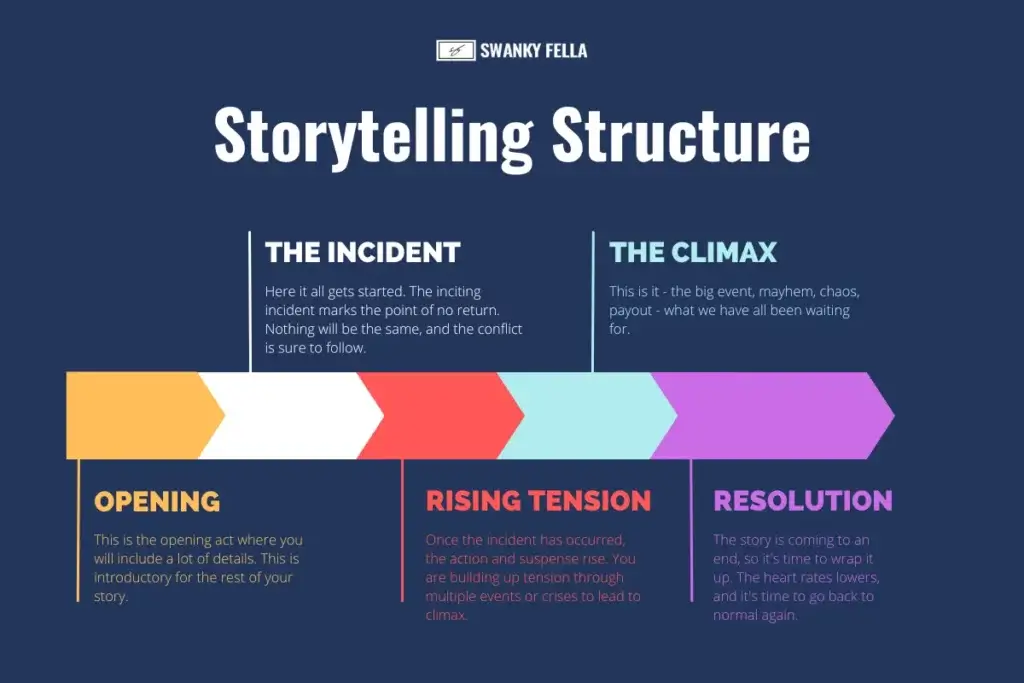 SWANKY FELLA

Storytelling Structure

THE INCIDENT

Here it all gets started. The inciting incident marks the point of no return. Nothing will be the same, and the conflict is sure to follow.

THE CLIMAX

This is it - the big event, mayhem, chaos, payout - what we have all been waiting for.

OPENING

This is the opening act where you will include a lot of details. This is introductory for the rest of your story.

RISING TENSION

Once the incident has occurred, the action and suspense rise. You are building up tension through multiple events or crises to lead to climax.

RESOLUTION

The story is coming to an end, so it's time to wrap it up. The heart rates lowers, and it's time to go back to normal again.